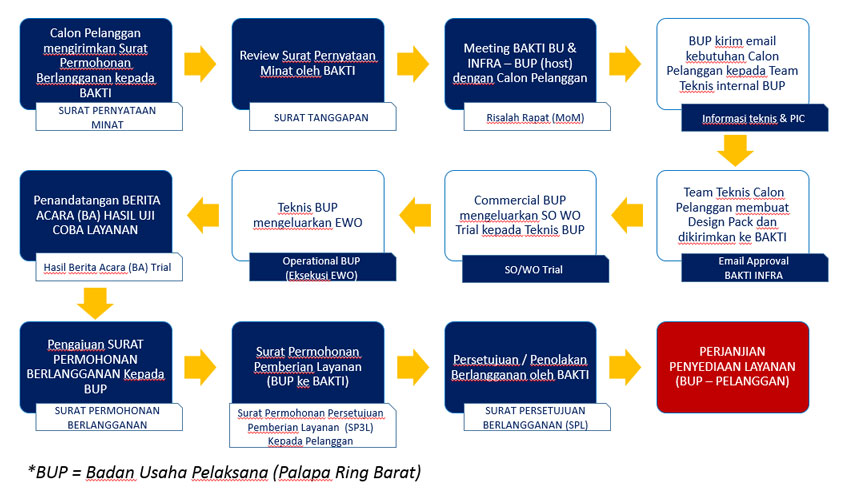 Calon Pelanggan mengirimkan Surat Permohonan Berlangganan kepada BAKTI

SURAT PERNYATAAN MINAT

Review Surat Pernyataan Minat oleh BAKTI

SURAT TANGGAPAN

Meeting BAKTI BU & INFRA – BUP (host) dengan Calon Pelanggan

Risalah Rapat (MoM)

BUP kirim email kebutuhan Calon Pelanggan kepada Team Teknis internal BUP

Informasi teknis & PIC

Team Teknis Calon Pelanggan membuat Design Pack dan dikirimkan ke BAKTI

Email Approval BAKTI INFRA

Commercial BUP mengeluarkan SO WO Trial kepada Teknis BUP

SO/WO Trial

Teknis BUP mengeluarkan EWO

Operational BUP (Eksekusi EWO)

Penandatangan BERITA ACARA (BA) HASIL UJI COBA LAYANAN

Hasil Berita Acara (BA) Trial

Pengajuan SURAT PERMOHONAN BERLANGGANAN Kepada BUP

SURAT PERMOHONAN BERLANGGANAN

Surat Permohonan Pemberian Layanan (BUP ke BAKTI)

Surat Permohonan Persetujuan Pemberian Layanan (SP3L) Kepada Pelanggan

Persetujuan / Penolakan Berlangganan oleh BAKTI

SURAT PERSETUJUAN BERLANGGANAN (SPL)

PERJANJIAN PENYEDIAAN LAYANAN (BUP – PELANGGAN)

*BUP = Badan Usaha Pelaksana (Palapa Ring Barat)